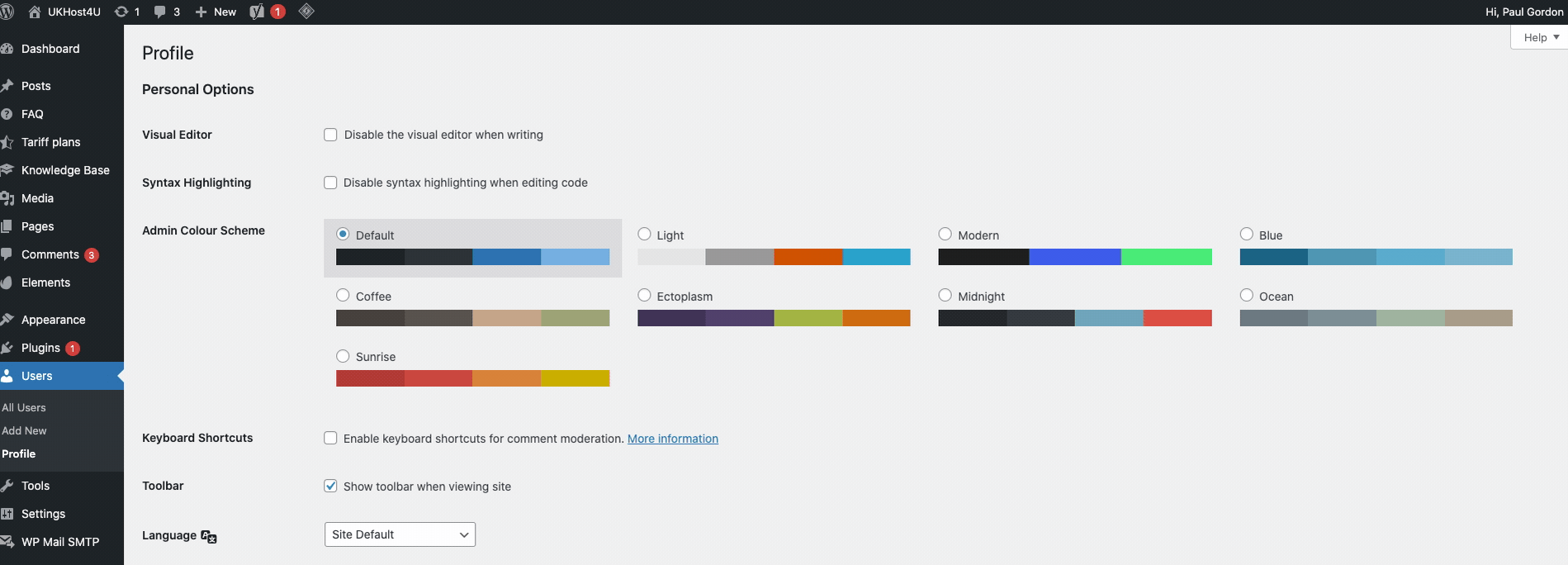 UKHost4U 1 3 New 1

Hi, Paul Gordon

Help

Dashboard
Posts
FAQ
Tariff plans
Knowledge Base
Media
Pages
Comments 3
Elements
Appearance
Plugins 1
Users
All Users
Add New
Profile
Tools
Settings
WP Mail SMTP

Profile

Personal Options

Visual Editor
Disable the visual editor when writing

Syntax Highlighting
Disable syntax highlighting when editing code

Admin Colour Scheme
Default
Light
Modern
Blue
Coffee
Ectoplasm
Midnight
Ocean
Sunrise

Keyboard Shortcuts
Enable keyboard shortcuts for comment moderation. More information

Toolbar
Show toolbar when viewing site

Language
Site Default